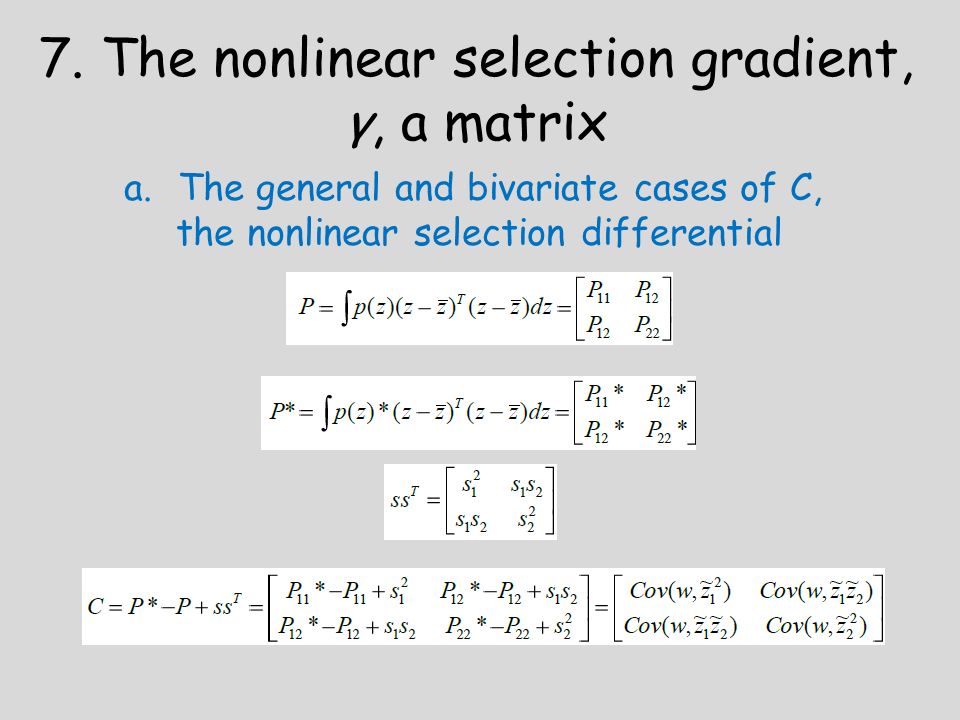 7. The nonlinear selection gradient, γ, a matrix

a. The general and bivariate cases of C, the nonlinear selection differential

$P = \int p(z)(z-\bar{z})^T(z-\bar{z})dz = \begin{bmatrix} P_{11} & P_{12} \\ P_{12} & P_{22} \end{bmatrix}$

$P* = \int p(z)*(z-\bar{z})^T(z-\bar{z})dz = \begin{bmatrix} P_{11}* & P_{12}* \\ P_{12}* & P_{22}* \end{bmatrix}$

$ss^T = \begin{bmatrix} s_1^2 & s_1s_2 \\ s_1s_2 & s_2^2 \end{bmatrix}$

$C = P*-P+ss^T = \begin{bmatrix} P_{11}*-P_{11}+s_1^2 & P_{12}*-P_{12}+s_1s_2 \\ P_{12}*-P_{12}+s_1s_2 & P_{22}*-P_{22}+s_2^2 \end{bmatrix} = \begin{bmatrix} Cov(w,\tilde{z}_1^2) & Cov(w,\tilde{z}_1\tilde{z}_2) \\ Cov(w,\tilde{z}_1\tilde{z}_2) & Cov(w,\tilde{z}_2^2) \end{bmatrix}$